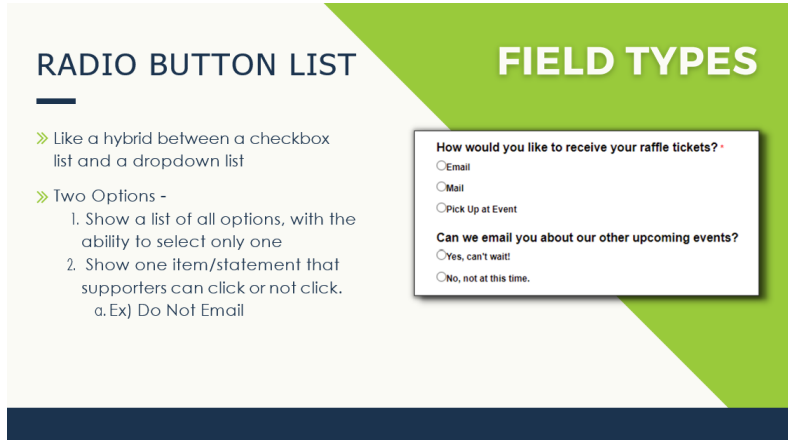 RADIO BUTTON LIST

FIELD TYPES

» Like a hybrid between a checkbox list and a dropdown list

» Two Options -
1. Show a list of all options, with the ability to select only one
2. Show one item/statement that supporters can click or not click.
a. Ex) Do Not Email

How would you like to receive your raffle tickets? *
Email
Mail
Pick Up at Event

Can we email you about our other upcoming events?
Yes, can't wait!
No, not at this time.